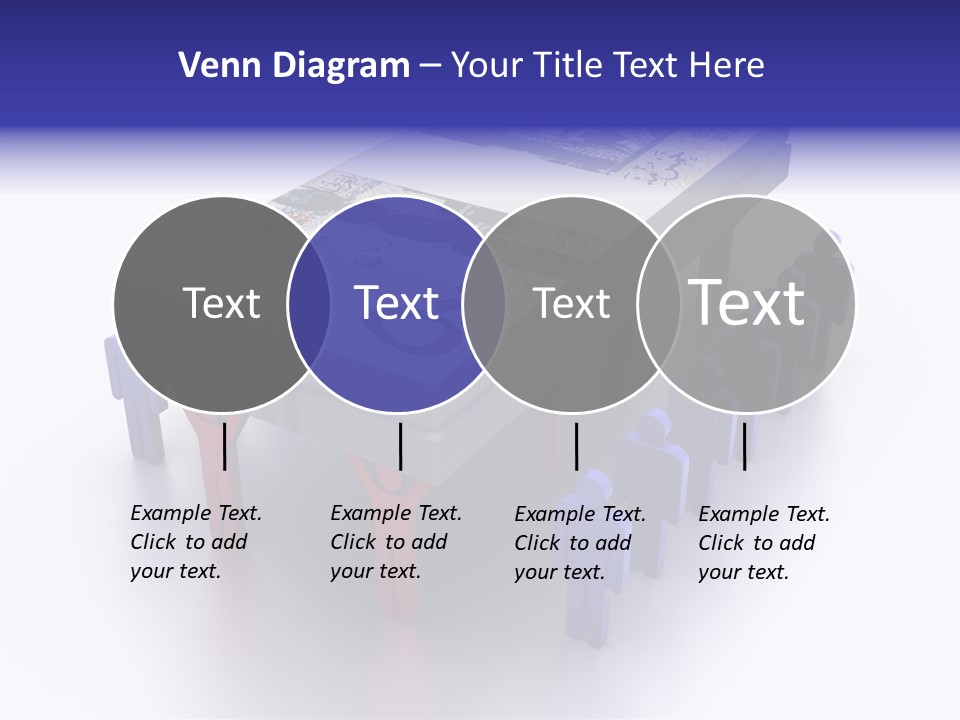 Venn Diagram – Your Title Text Here

Text

Text

Text

Text

Example Text. Click to add your text.

Example Text. Click to add your text.

Example Text. Click to add your text.

Example Text. Click to add your text.